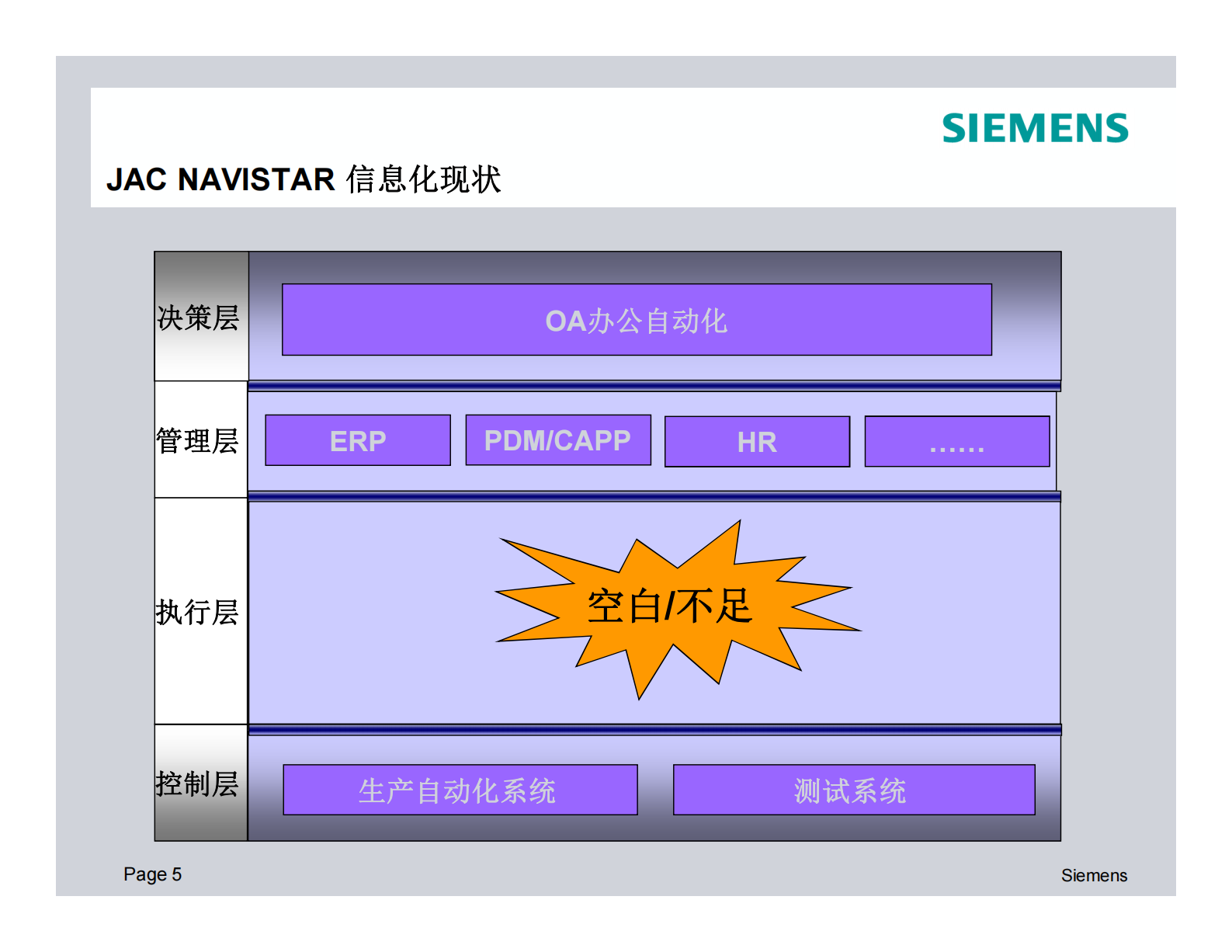 SIEMENS

JAC NAVISTAR 信息化现状

决策层

OA办公自动化

管理层

ERP

PDM/CAPP

HR

……

执行层

空白/不足

控制层

生产自动化系统

测试系统

Page 5

Siemens